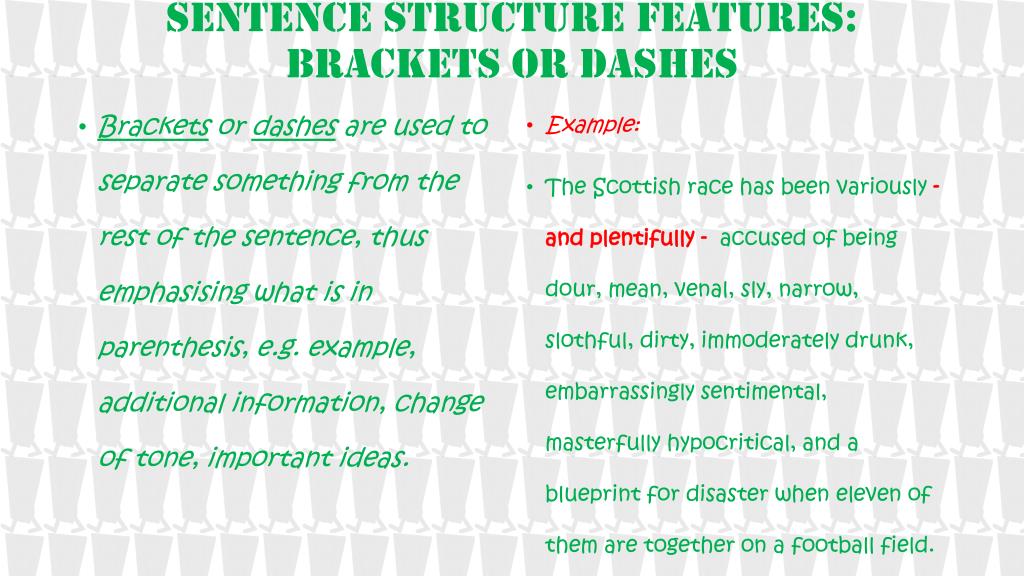 SENTENCE STRUCTURE FEATURES: BRACKETS OR DASHES

• Brackets or dashes are used to separate something from the rest of the sentence, thus emphasising what is in parenthesis, e.g. example, additional information, change of tone, important ideas.

• Example:

• The Scottish race has been variously - and plentifully - accused of being dour, mean, venal, sly, narrow, slothful, dirty, immoderately drunk, embarrassingly sentimental, masterfully hypocritical, and a blueprint for disaster when eleven of them are together on a football field.